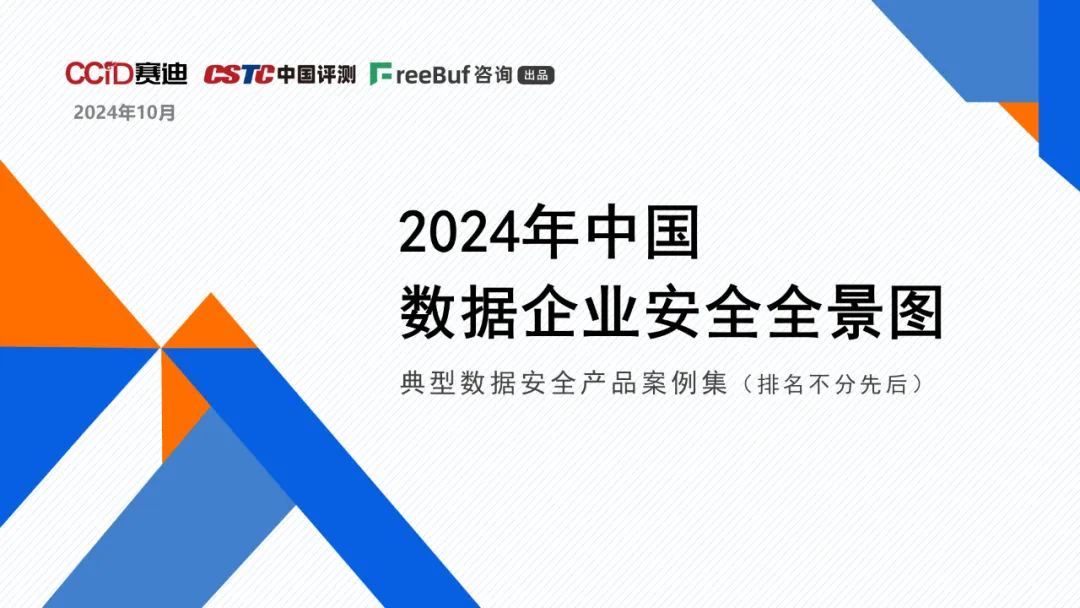 CCID赛迪 CSTC中国评测 FreeBuf咨询 出品

2024年10月

2024年中国
数据企业安全全景图

典型数据安全产品案例集（排名不分先后）